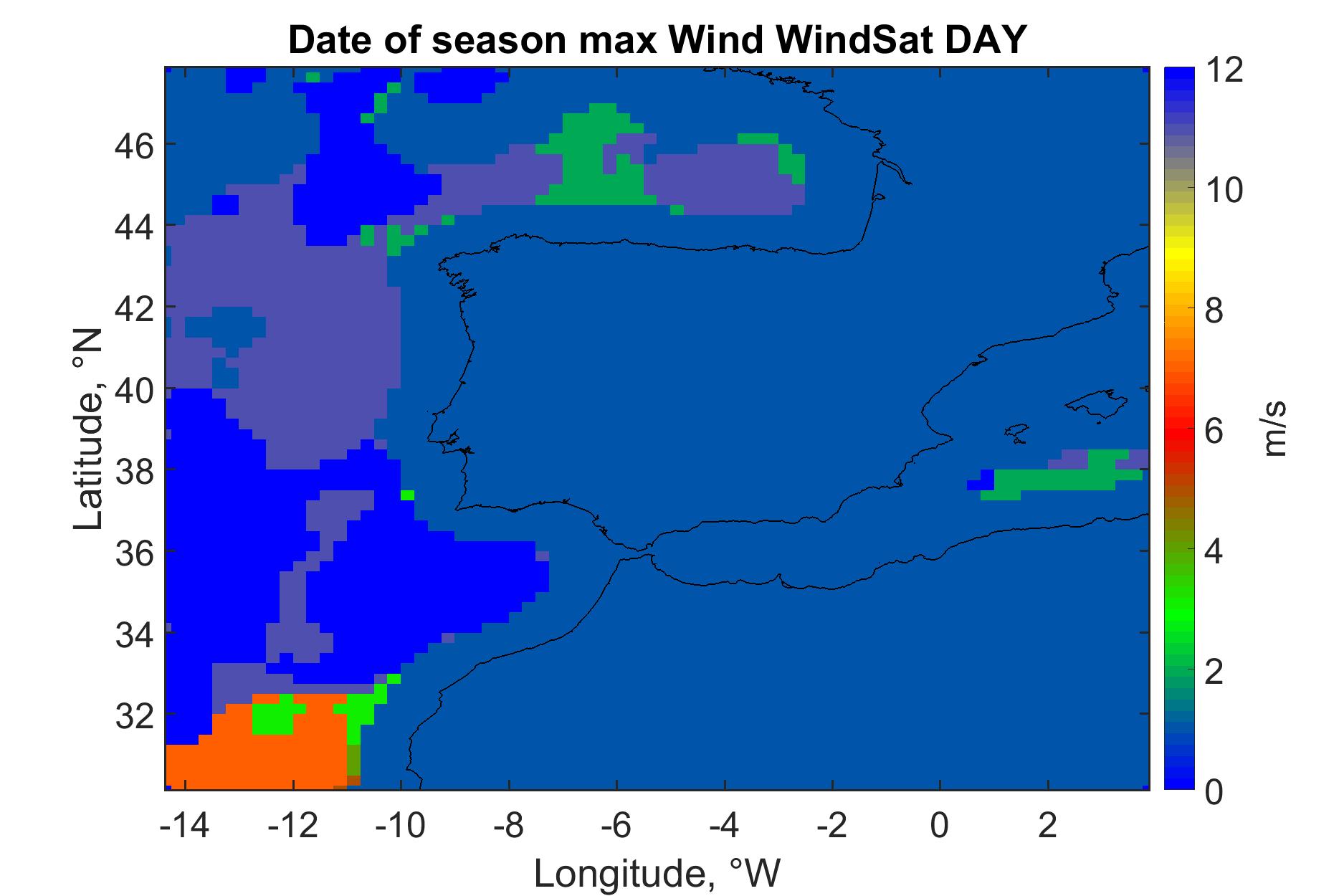 Date of season max Wind WindSat DAY

Latitude, °N

46
44
42
40
38
36
34
32

-14 -12 -10 -8 -6 -4 -2 0 2

Longitude, °W

12
10
8
6
4
2
0

m/s